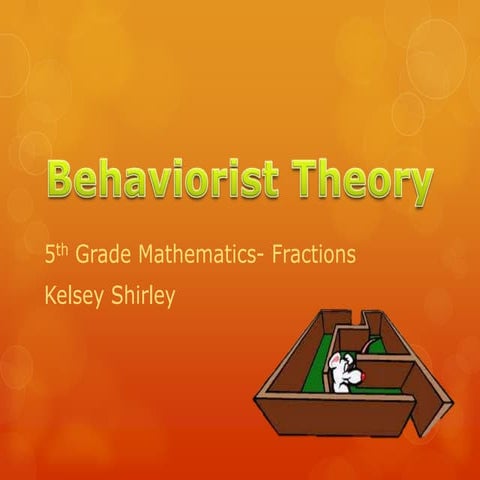 Behaviorist Theory

5th Grade Mathematics- Fractions

Kelsey Shirley